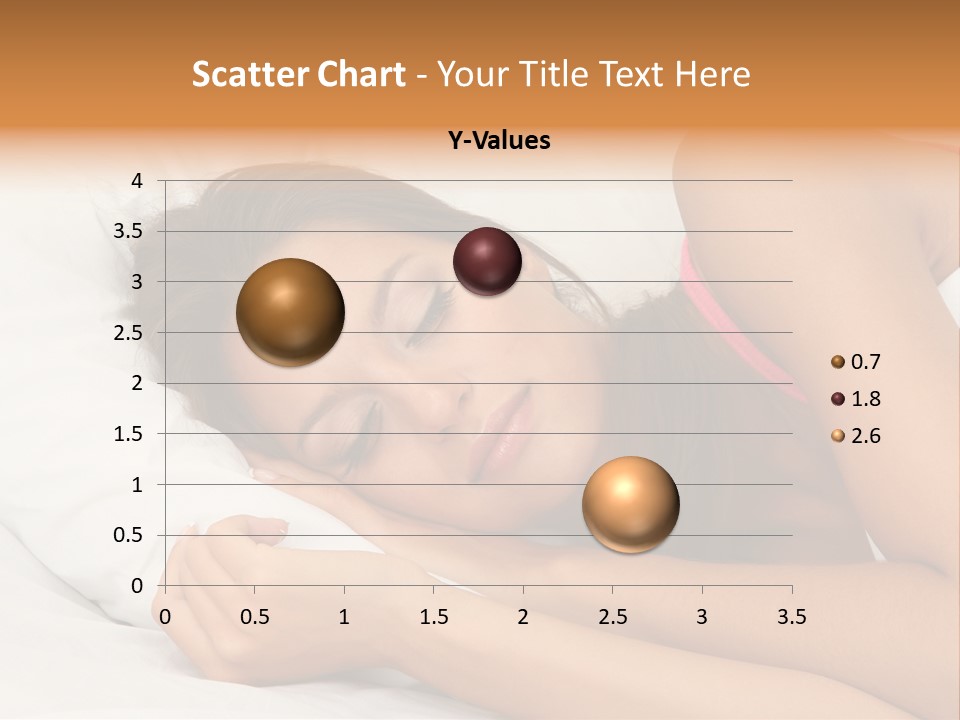 Scatter Chart - Your Title Text Here

Y-Values

4
3.5
3
2.5
2
1.5
1
0.5
0

0 0.5 1 1.5 2 2.5 3 3.5

0.7
1.8
2.6